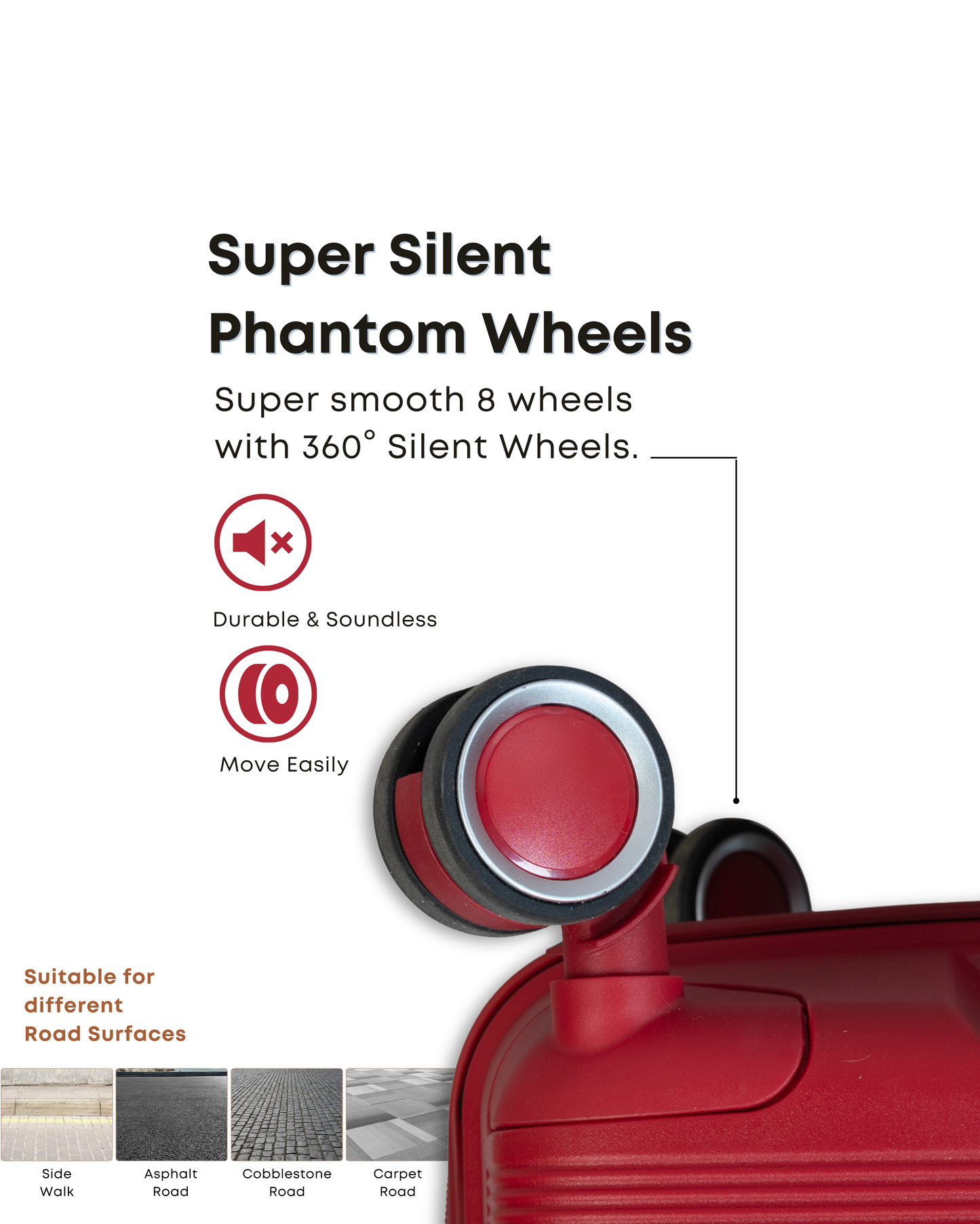 Super Silent Phantom Wheels

Super smooth 8 wheels with 360° Silent Wheels.

Durable & Soundless

Move Easily

Suitable for different Road Surfaces

Side Walk

Asphalt Road

Cobblestone Road

Carpet Road